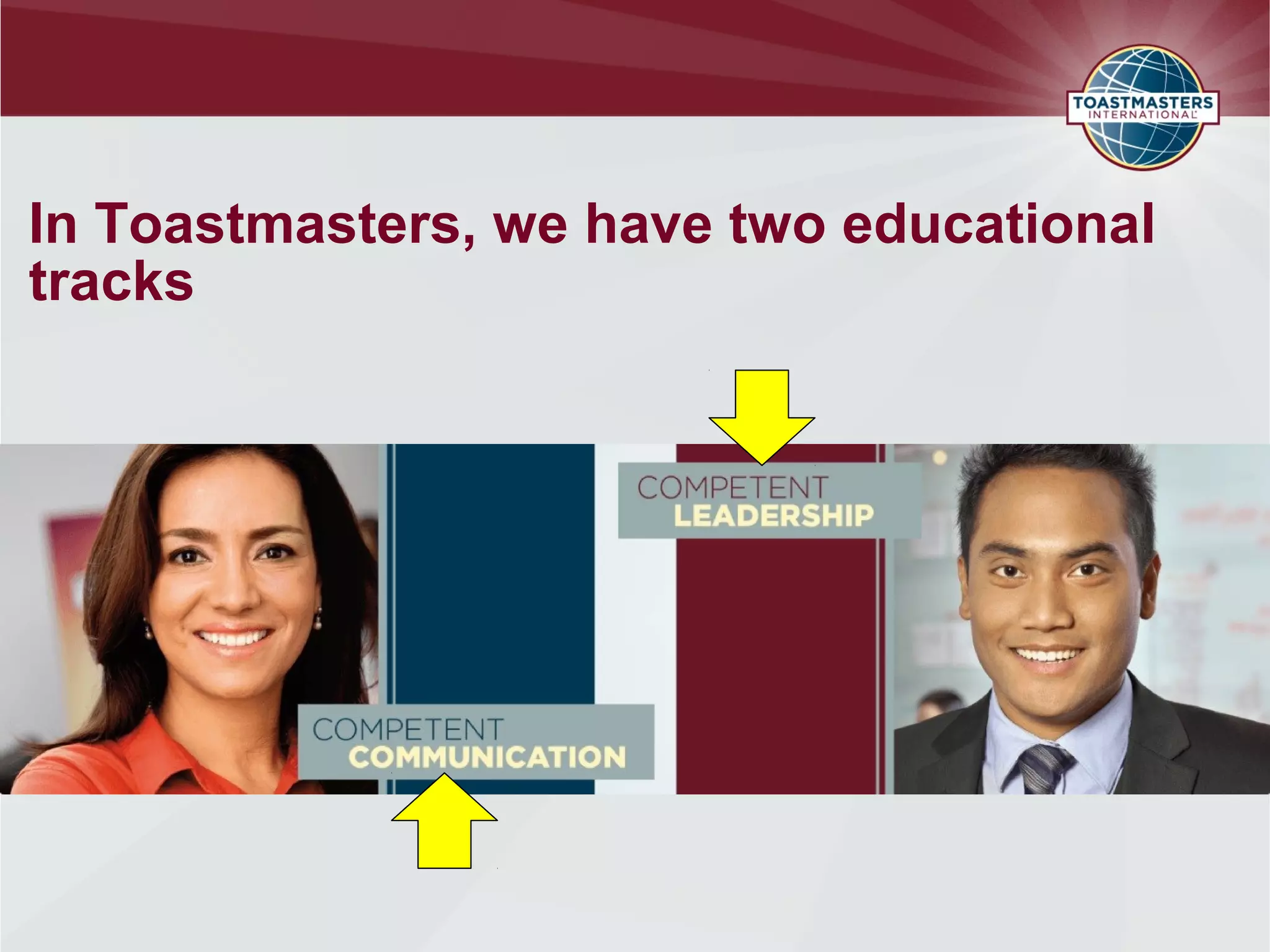 TOASTMASTERS INTERNATIONAL

In Toastmasters, we have two educational tracks

COMPETENT LEADERSHIP

COMPETENT COMMUNICATION